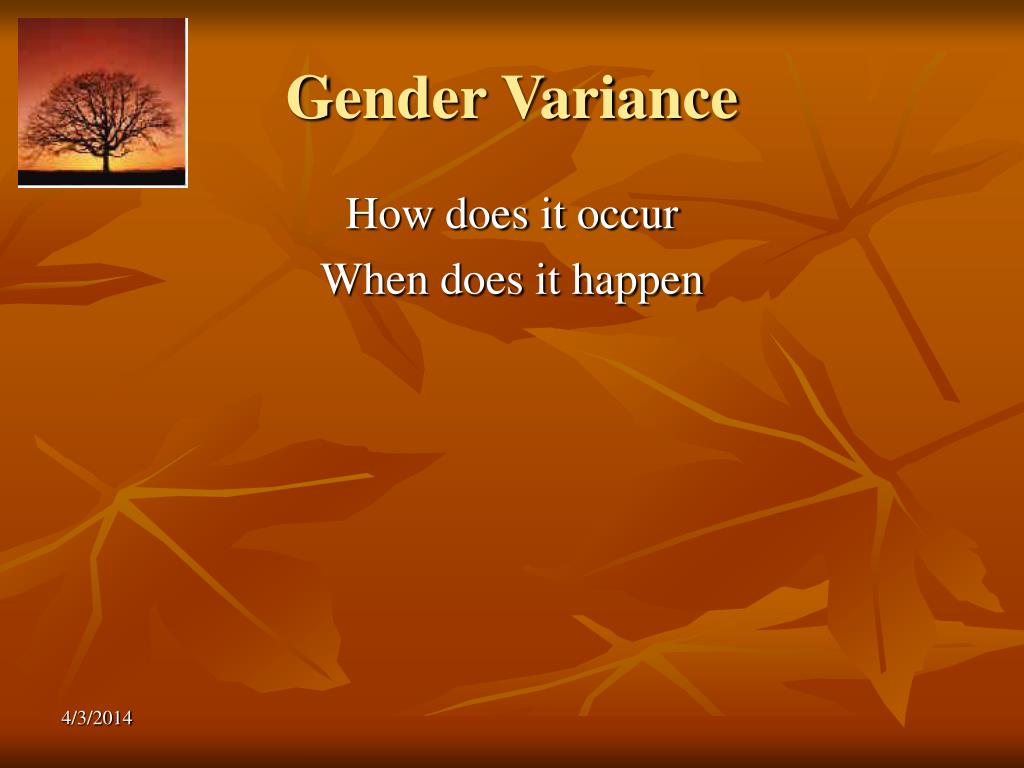 Gender Variance

How does it occur

When does it happen

4/3/2014